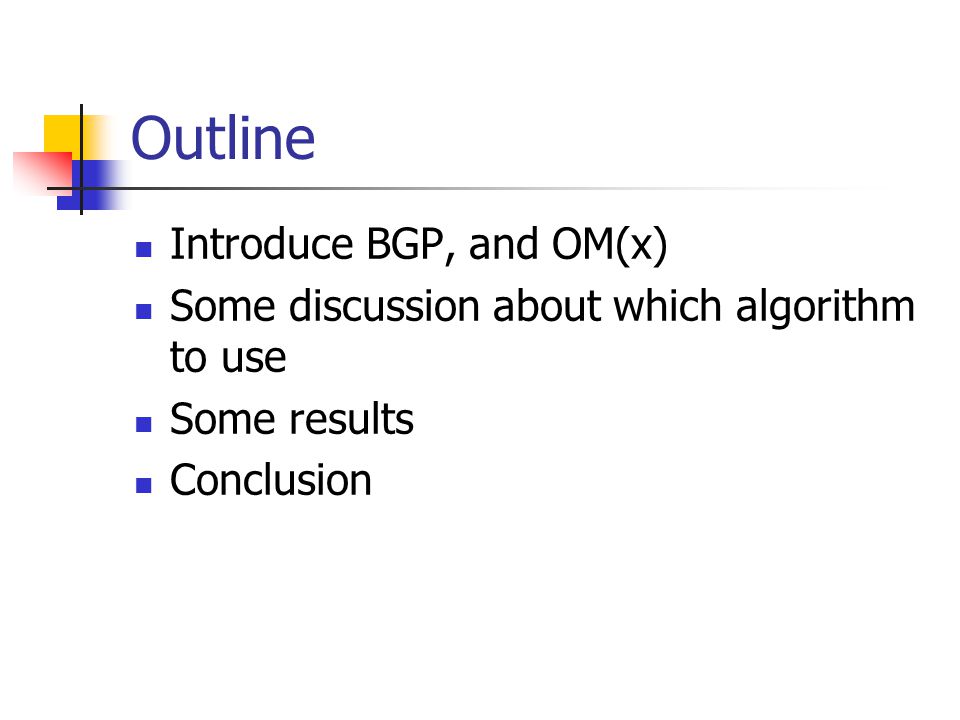 Outline

- Introduce BGP, and OM(x)
- Some discussion about which algorithm to use
- Some results
- Conclusion